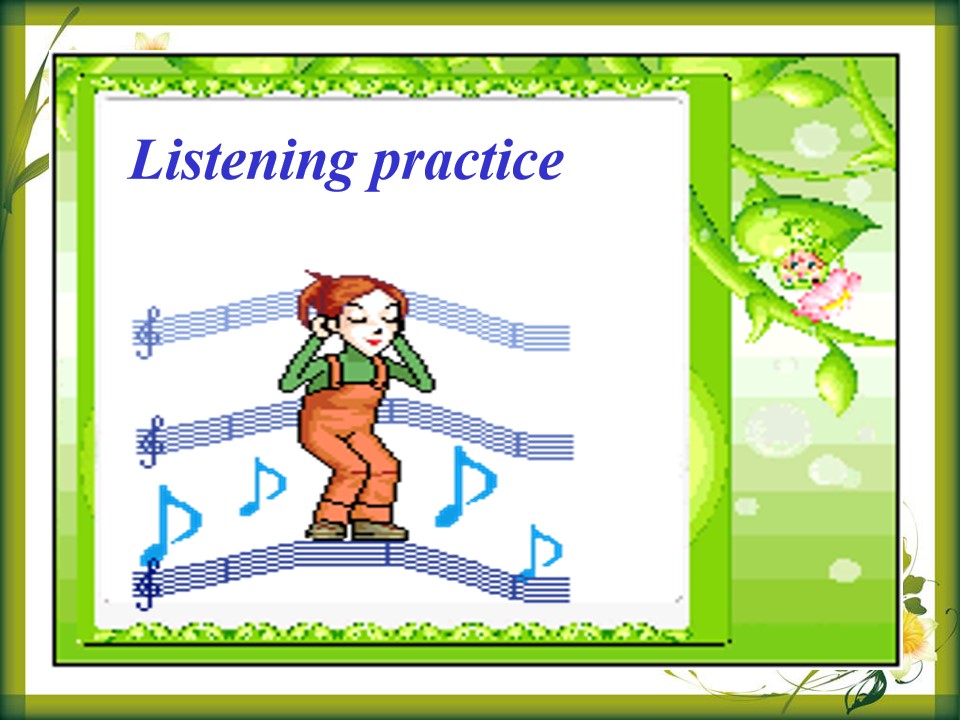 Listening practice